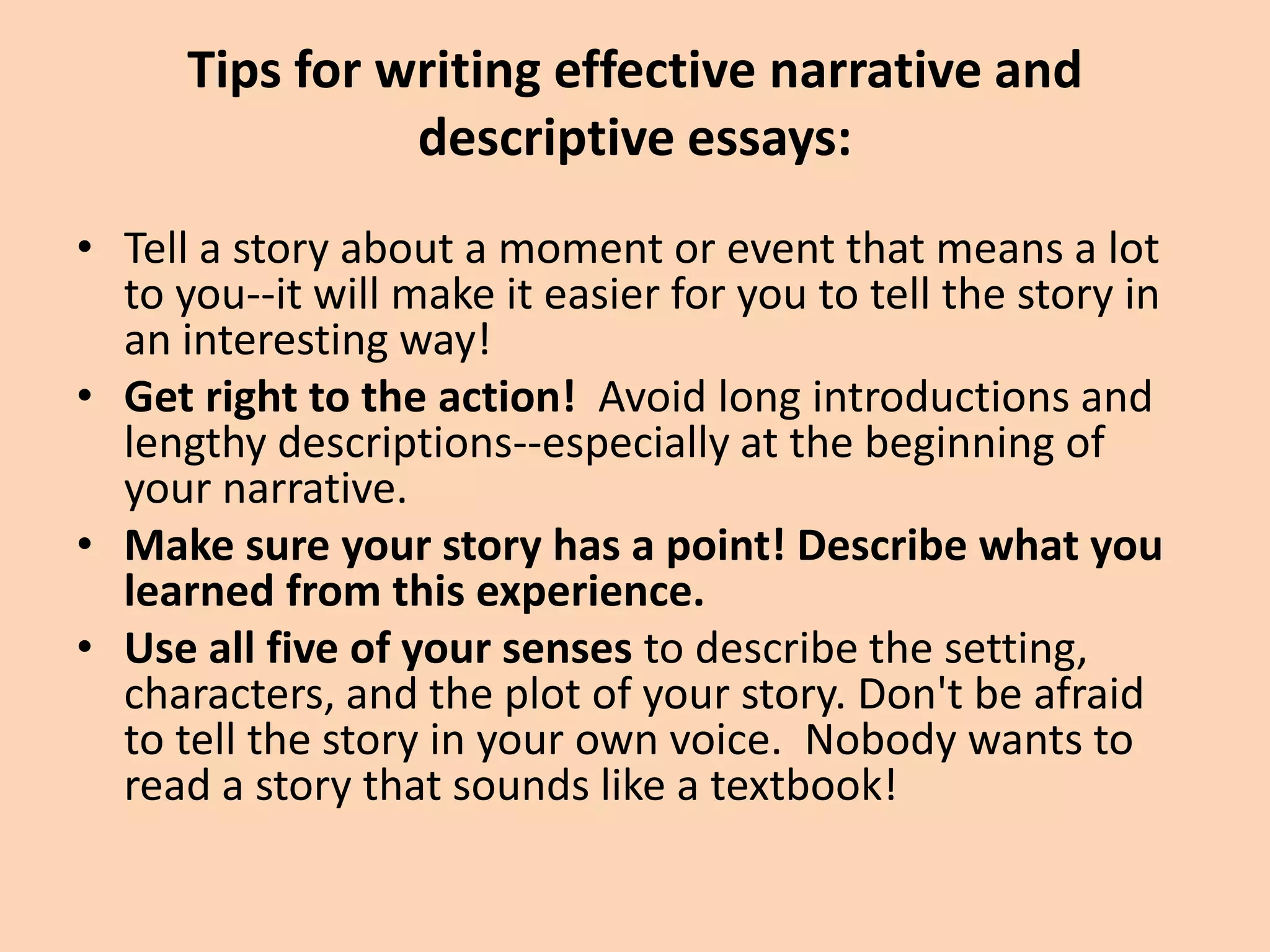 Tips for writing effective narrative and descriptive essays:

• Tell a story about a moment or event that means a lot to you--it will make it easier for you to tell the story in an interesting way!
• Get right to the action! Avoid long introductions and lengthy descriptions--especially at the beginning of your narrative.
• Make sure your story has a point! Describe what you learned from this experience.
• Use all five of your senses to describe the setting, characters, and the plot of your story. Don't be afraid to tell the story in your own voice. Nobody wants to read a story that sounds like a textbook!